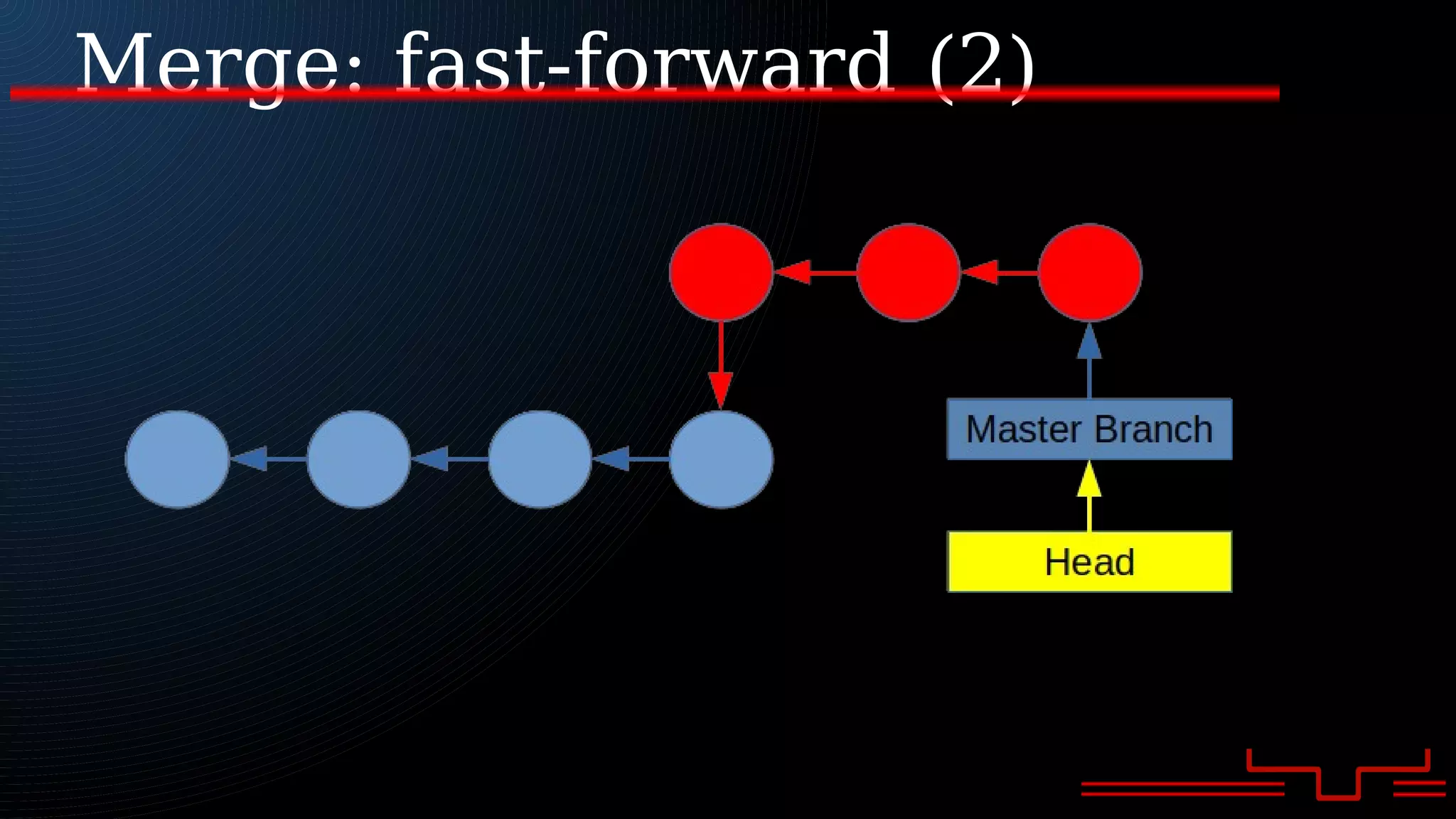 Merge: fast-forward (2)

Master Branch

Head